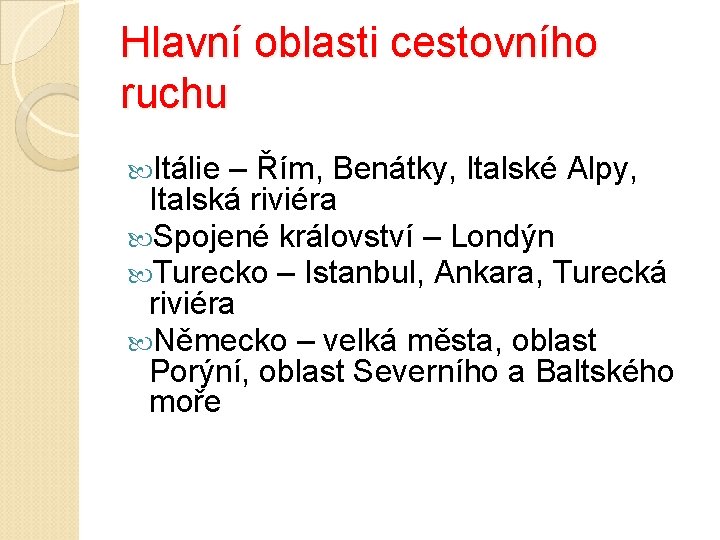 Hlavní oblasti cestovního ruchu

Itálie – Řím, Benátky, Italské Alpy, Italská riviéra

Spojené království – Londýn

Turecko – Istanbul, Ankara, Turecká riviéra

Německo – velká města, oblast Porýní, oblast Severního a Baltského moře